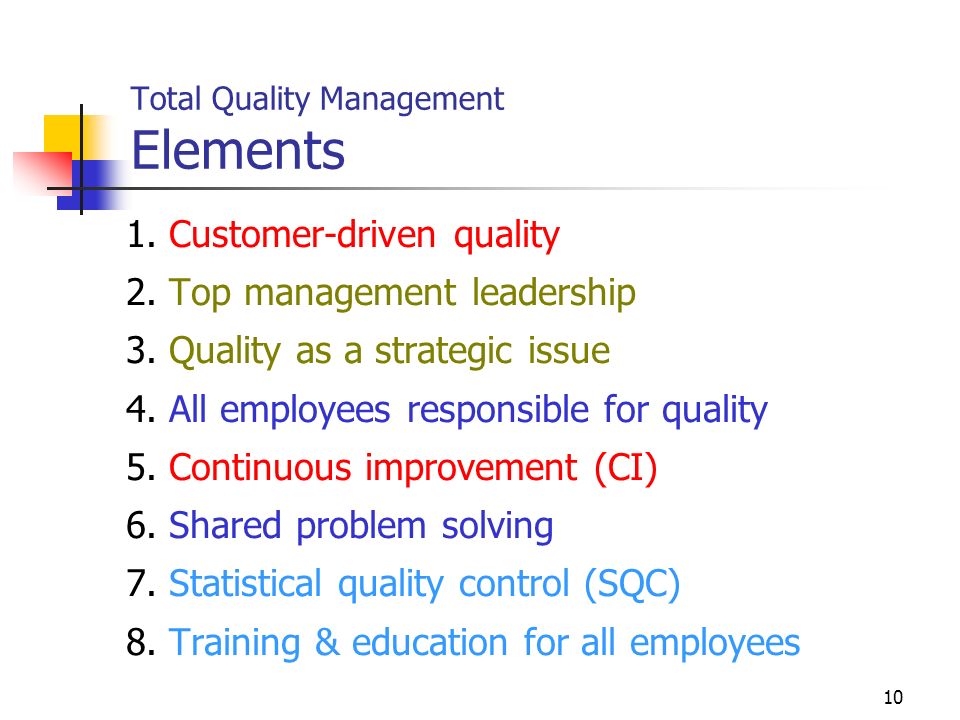 Total Quality Management
Elements

1. Customer-driven quality
2. Top management leadership
3. Quality as a strategic issue
4. All employees responsible for quality
5. Continuous improvement (CI)
6. Shared problem solving
7. Statistical quality control (SQC)
8. Training & education for all employees

10